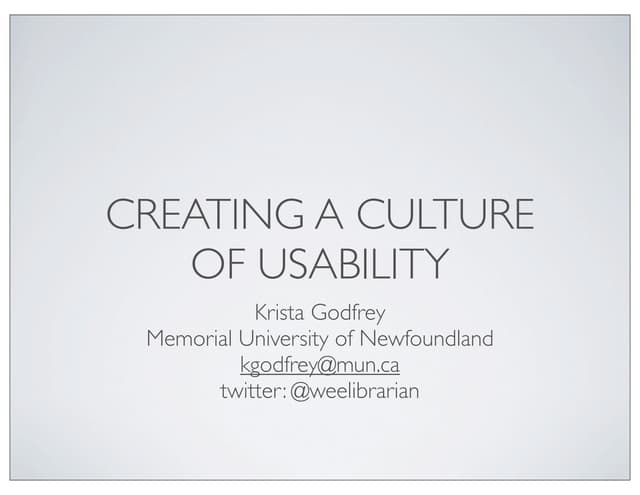 CREATING A CULTURE OF USABILITY

Krista Godfrey
Memorial University of Newfoundland
kgodfrey@mun.ca
twitter: @weelibrarian